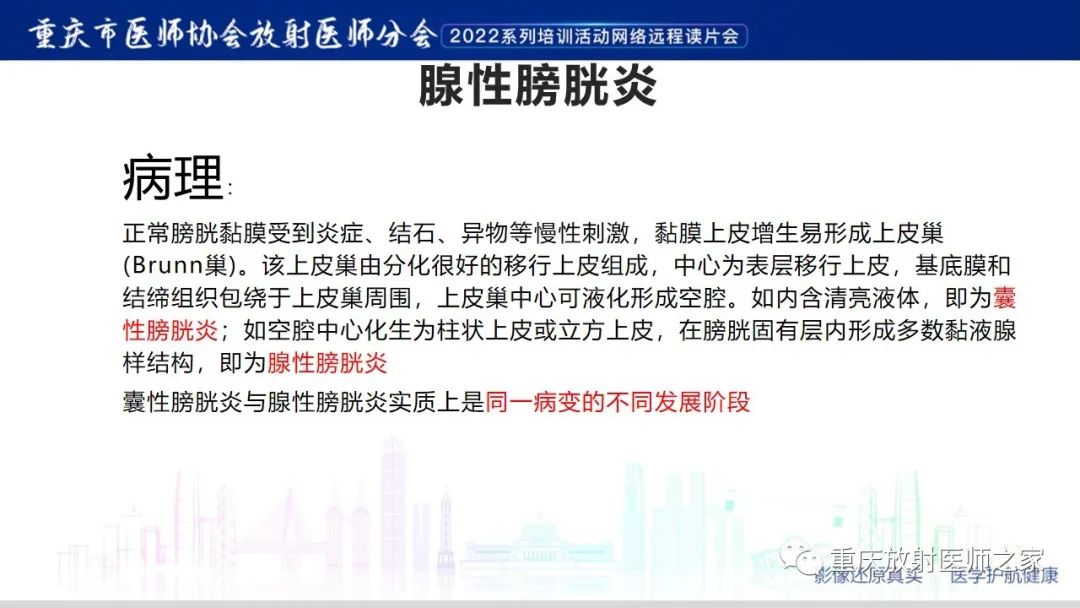 重庆市医师协会放射医师分会 2022系列培训活动网络远程读片会

腺性膀胱炎

病理：

正常膀胱黏膜受到炎症、结石、异物等慢性刺激，黏膜上皮增生易形成上皮巢(Brunn巢)。该上皮巢由分化很好的移行上皮组成，中心为表层移行上皮，基底膜和结缔组织包绕于上皮巢周围，上皮巢中心可液化形成空腔。如内含清亮液体，即为囊性膀胱炎；如空腔中心化生为柱状上皮或立方上皮，在膀胱固有层内形成多数黏液腺样结构，即为腺性膀胱炎

囊性膀胱炎与腺性膀胱炎实质上是同一病变的不同发展阶段

重庆放射医师之家

影像还原真实 医学护航健康